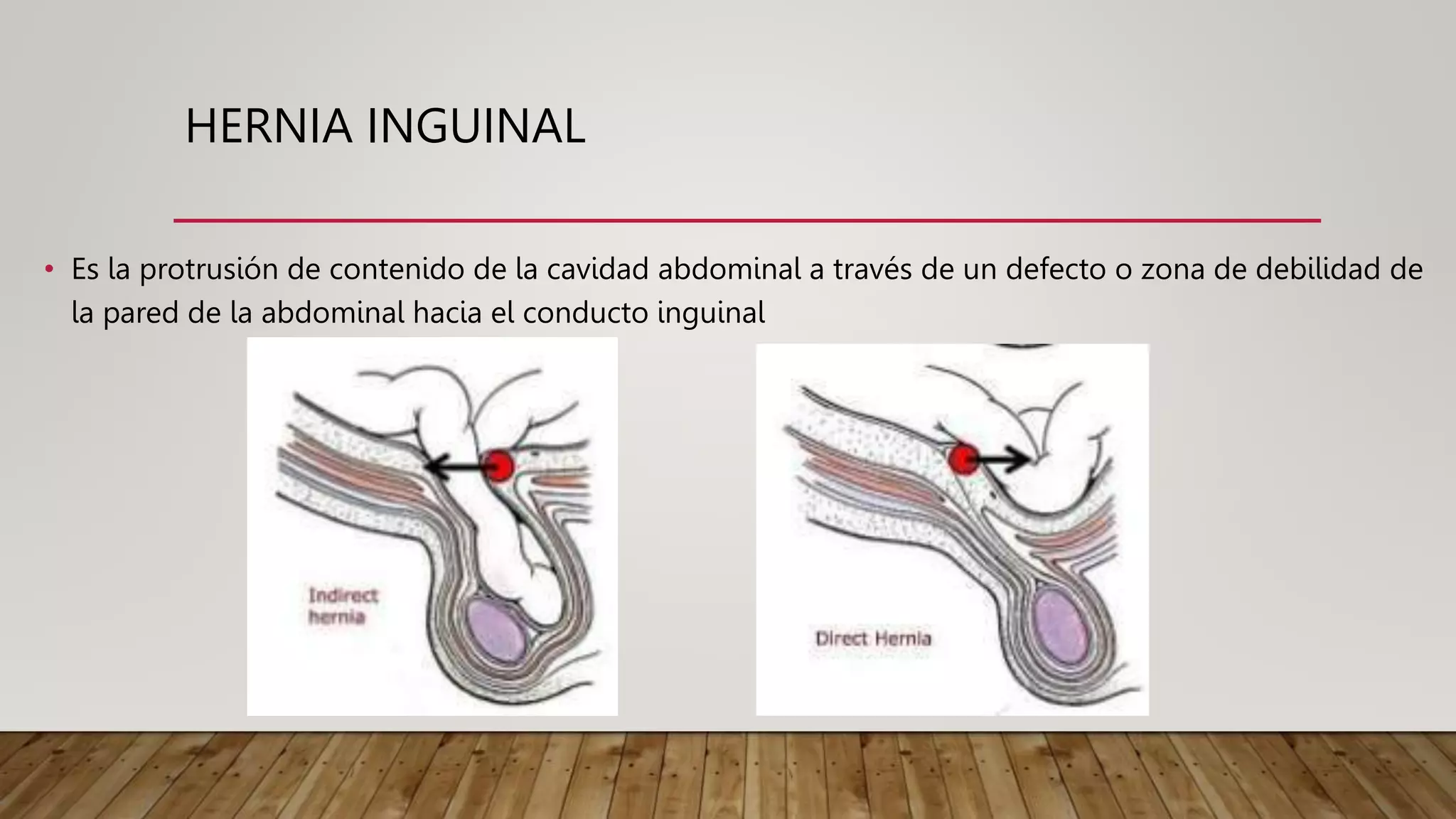 HERNIA INGUINAL

• Es la protrusión de contenido de la cavidad abdominal a través de un defecto o zona de debilidad de la pared de la abdominal hacia el conducto inguinal

Indirect hernia

Direct Hernia